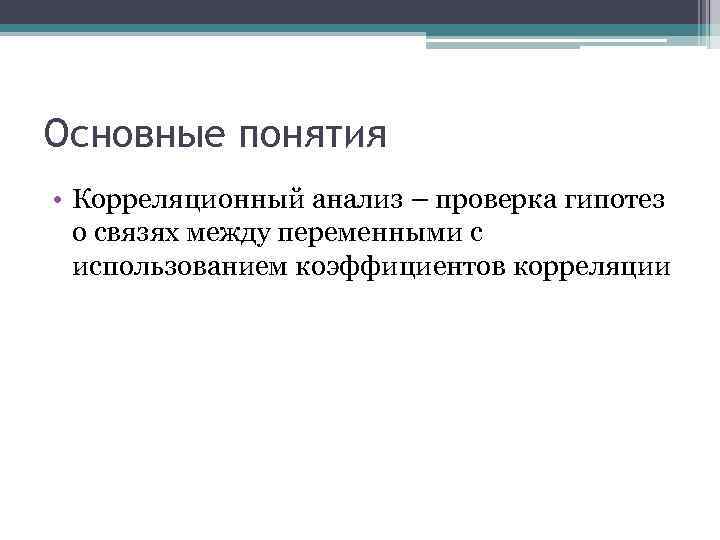 Основные понятия

• Корреляционный анализ – проверка гипотез о связях между переменными с использованием коэффициентов корреляции